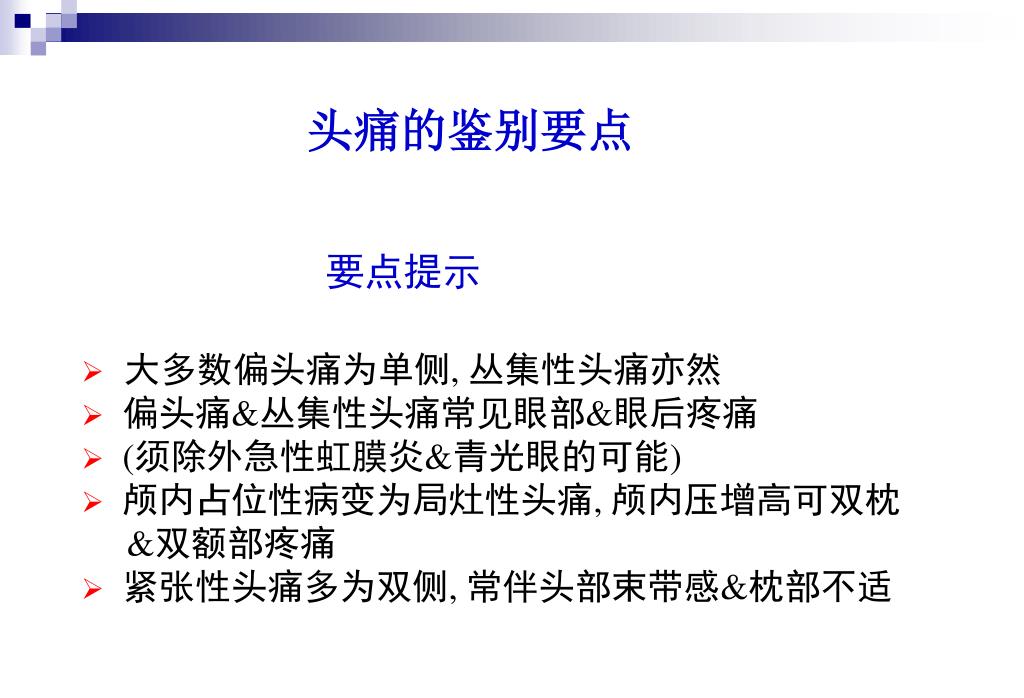 头痛的鉴别要点

要点提示

➢ 大多数偏头痛为单侧, 丛集性头痛亦然
➢ 偏头痛&丛集性头痛常见眼部&眼后疼痛
➢ (须除外急性虹膜炎&青光眼的可能)
➢ 颅内占位性病变为局灶性头痛, 颅内压增高可双枕&双额部疼痛
➢ 紧张性头痛多为双侧, 常伴头部束带感&枕部不适